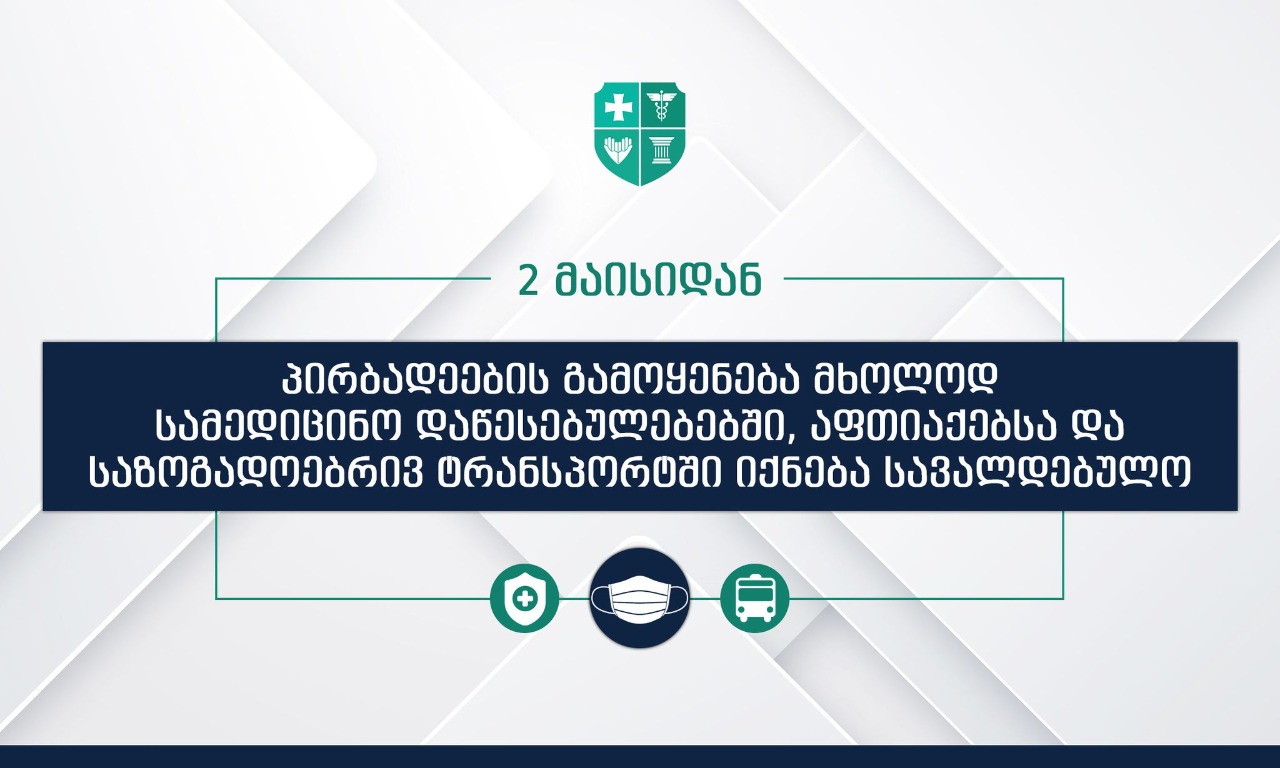 2 მაისიდან

პირბადეების გამოყენება მხოლოდ სამედიცინო დაწესებულებებში, აფთიაქებსა და საზოგადოებრივ ტრანსპორტში იქნება სავალდებულო